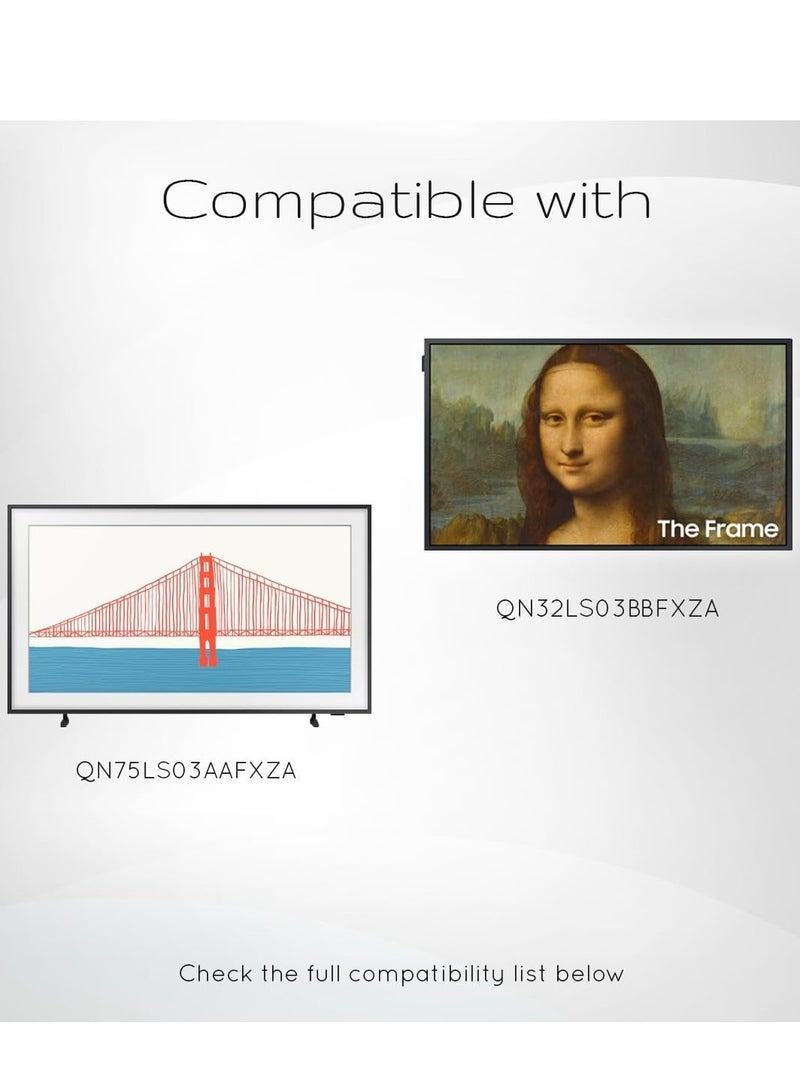 Compatible with

The Frame

QN32LS03BBFXZA

QN75LS03AAFXZA

Check the full compatibility list below